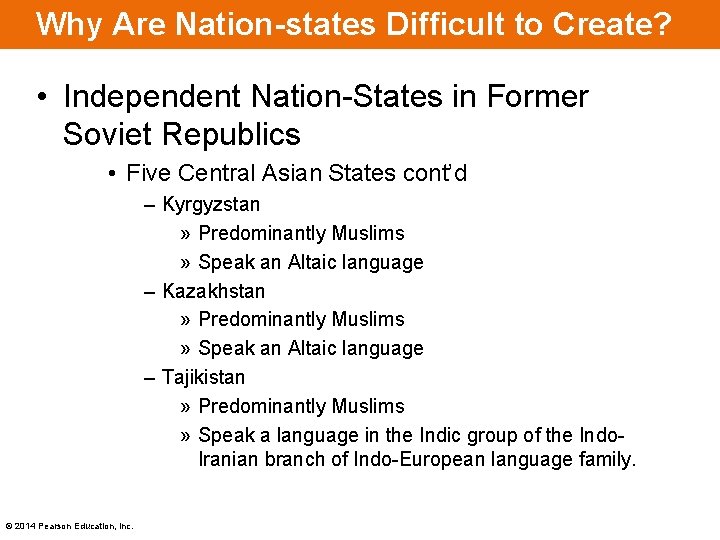 Why Are Nation-states Difficult to Create?

• Independent Nation-States in Former Soviet Republics

• Five Central Asian States cont'd

– Kyrgyzstan

» Predominantly Muslims

» Speak an Altaic language

– Kazakhstan

» Predominantly Muslims

» Speak an Altaic language

– Tajikistan

» Predominantly Muslims

» Speak a language in the Indic group of the Indo-Iranian branch of Indo-European language family.

© 2014 Pearson Education, Inc.